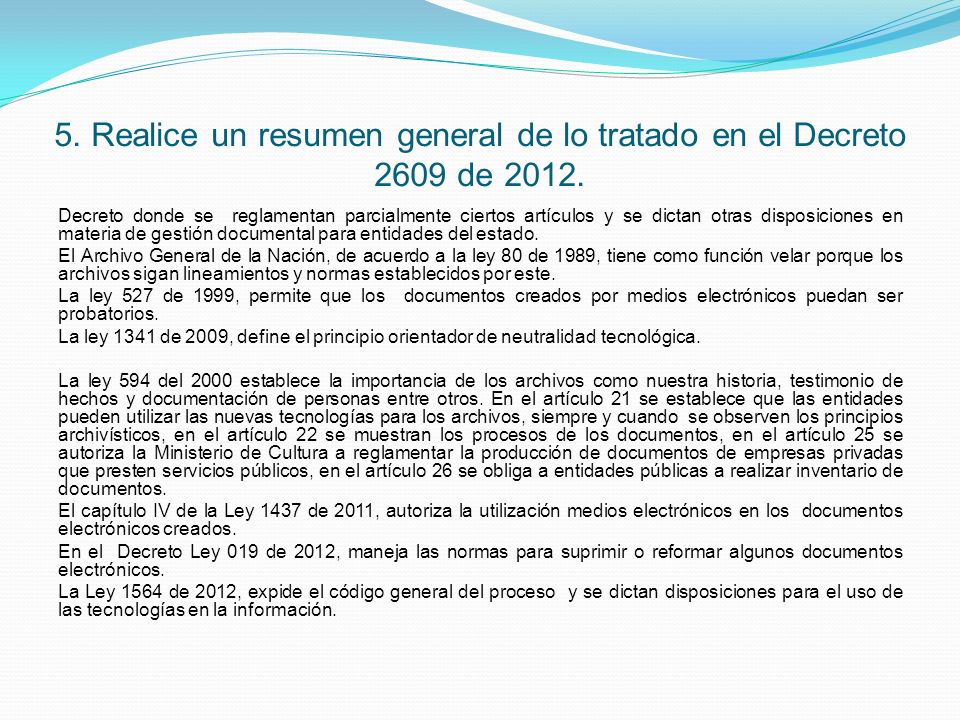 5. Realice un resumen general de lo tratado en el Decreto 2609 de 2012.

Decreto donde se reglamentan parcialmente ciertos artículos y se dictan otras disposiciones en materia de gestión documental para entidades del estado.

El Archivo General de la Nación, de acuerdo a la ley 80 de 1989, tiene como función velar porque los archivos sigan lineamientos y normas establecidos por este.

La ley 527 de 1999, permite que los documentos creados por medios electrónicos puedan ser probatorios.

La ley 1341 de 2009, define el principio orientador de neutralidad tecnológica.

La ley 594 del 2000 establece la importancia de los archivos como nuestra historia, testimonio de hechos y documentación de personas entre otros. En el artículo 21 se establece que las entidades pueden utilizar las nuevas tecnologías para los archivos, siempre y cuando se observen los principios archivísticos, en el artículo 22 se muestran los procesos de los documentos, en el artículo 25 se autoriza la Ministerio de Cultura a reglamentar la producción de documentos de empresas privadas que presten servicios públicos, en el artículo 26 se obliga a entidades públicas a realizar inventario de documentos.

El capítulo IV de la Ley 1437 de 2011, autoriza la utilización medios electrónicos en los documentos electrónicos creados.

En el Decreto Ley 019 de 2012, maneja las normas para suprimir o reformar algunos documentos electrónicos.

La Ley 1564 de 2012, expide el código general del proceso y se dictan disposiciones para el uso de las tecnologías en la información.